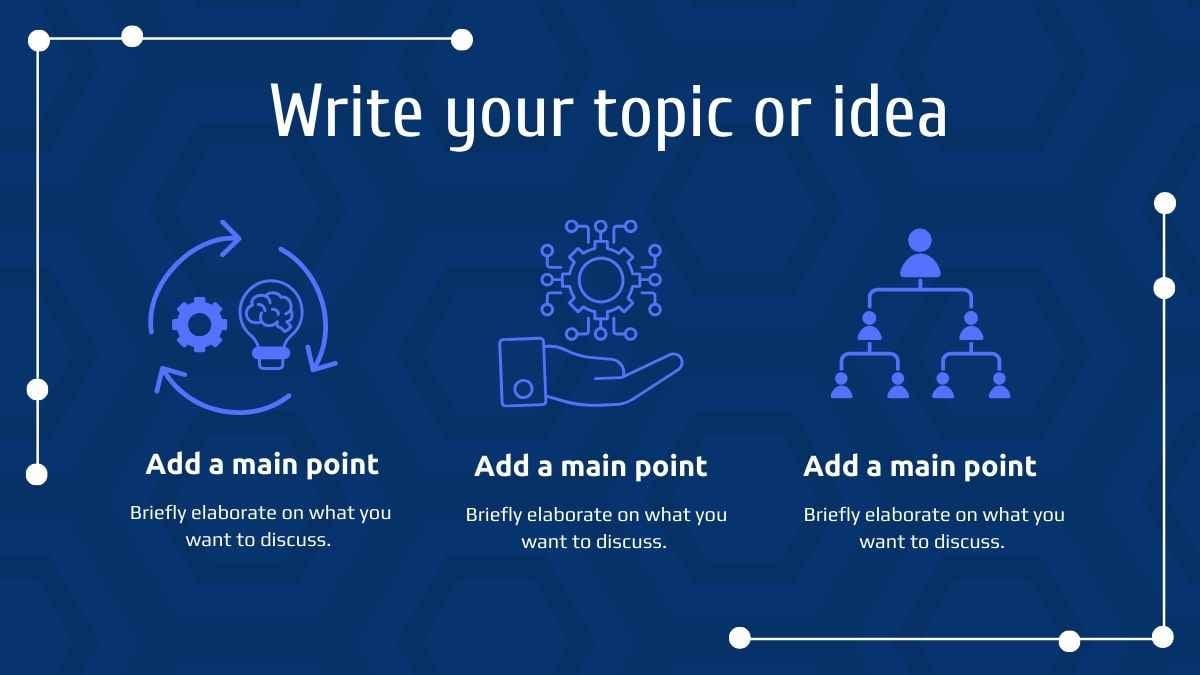 Write your topic or idea

Add a main point

Briefly elaborate on what you want to discuss.

Add a main point

Briefly elaborate on what you want to discuss.

Add a main point

Briefly elaborate on what you want to discuss.